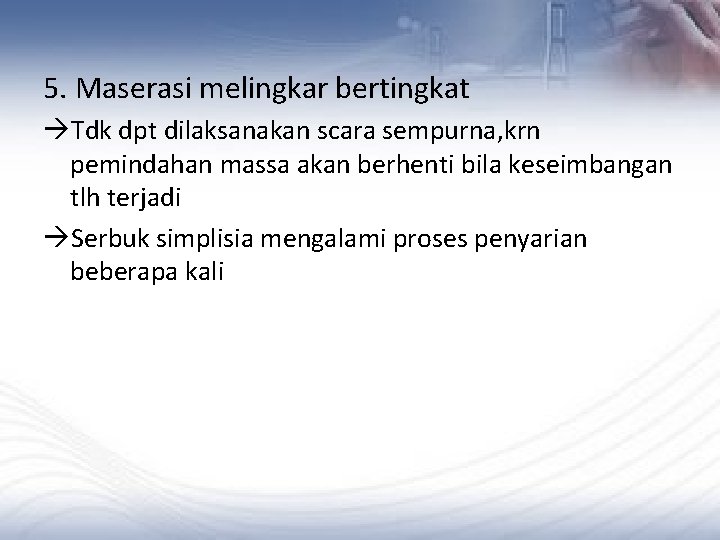 5. Maserasi melingkar bertingkat

→Tdk dpt dilaksanakan scara sempurna,krn pemindahan massa akan berhenti bila keseimbangan tlh terjadi

→Serbuk simplisia mengalami proses penyarian beberapa kali